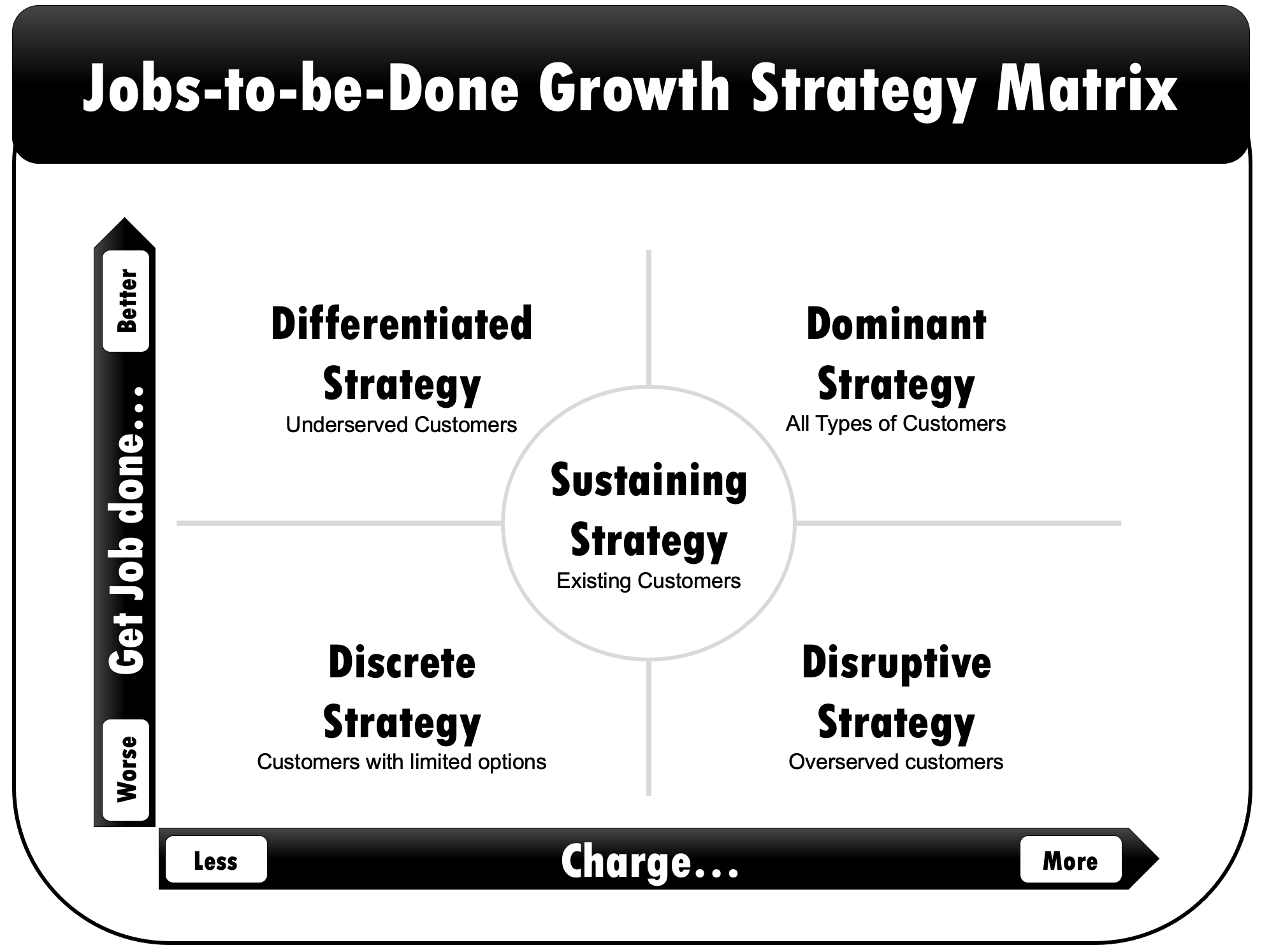 Jobs-to-be-Done Growth Strategy Matrix

Better

Get Job done...

Worse

Differentiated Strategy
Underserved Customers

Dominant Strategy
All Types of Customers

Sustaining Strategy
Existing Customers

Discrete Strategy
Customers with limited options

Disruptive Strategy
Overserved customers

Less

Charge...

More